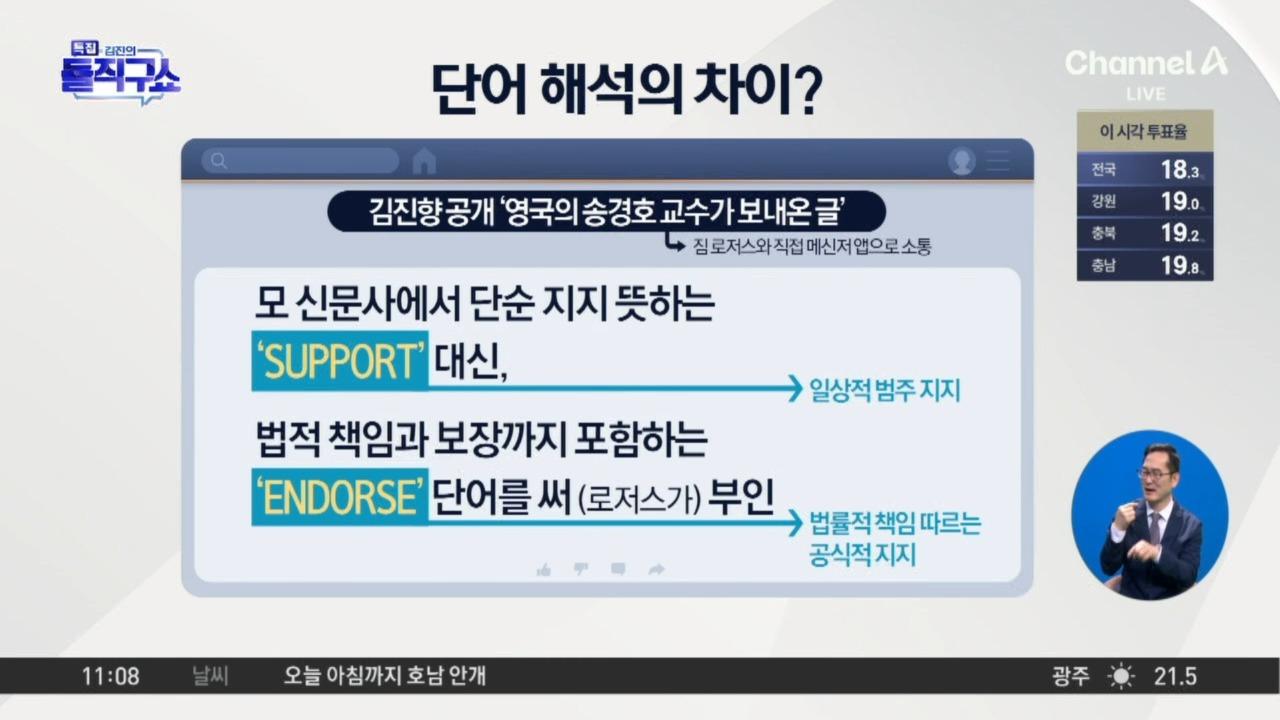 특집 김진의 돌직구쇼

단어 해석의 차이?

Channel A LIVE

이 시각 투표율

| 전국 | 18.3 |
|---|---|
| 강원 | 19.0 |
| 충북 | 19.2 |
| 충남 | 19.8 |

김진향 공개 '영국의 송경호 교수가 보내온 글'

짐 로저스와 직접 메신저 앱으로 소통

모 신문사에서 단순 지지 뜻하는 'SUPPORT' 대신,

일상적 범주 지지

법적 책임과 보장까지 포함하는 'ENDORSE' 단어를 써 (로저스가) 부인

법률적 책임 따르는 공식적 지지

11:08 날씨 오늘 아침까지 호남 안개 광주 21.5